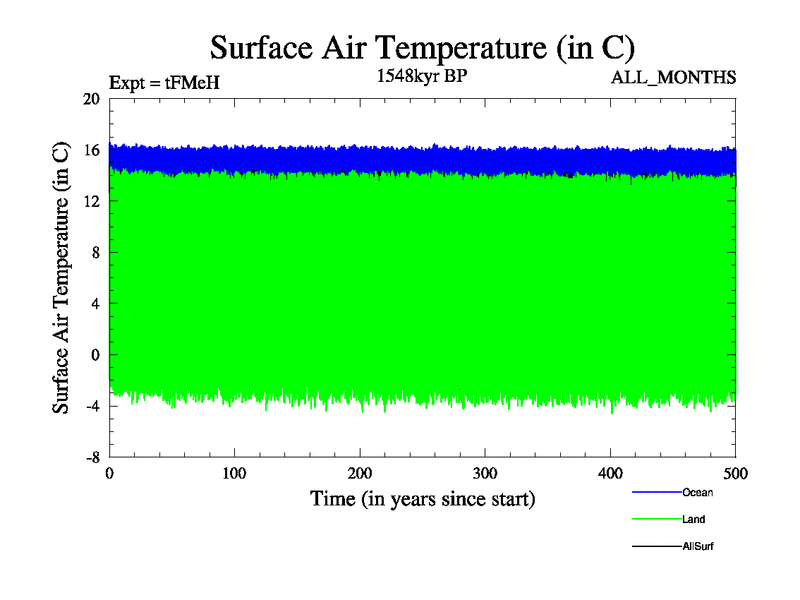 Surface Air Temperature (in C)

Expt = tFMeH

1548kyr BP

ALL_MONTHS

Surface Air Temperature (in C)

20
16
12
8
4
0
-4
-8

0
100
200
300
400
500

Time (in years since start)

Ocean
Land
AllSurf